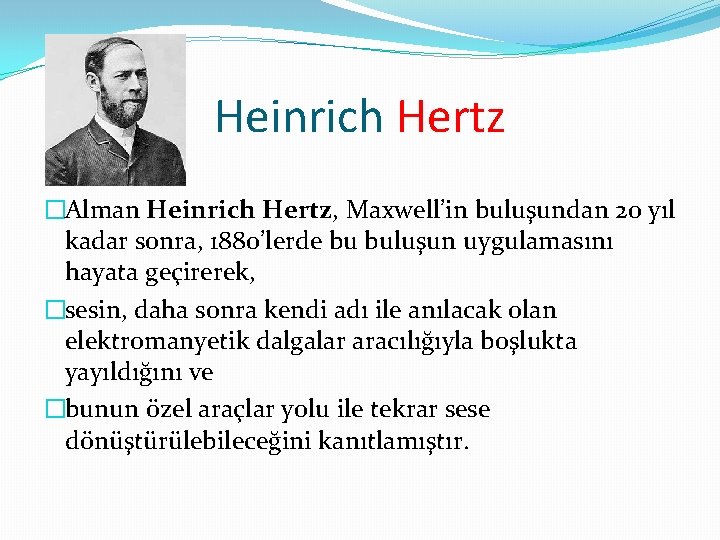 Heinrich Hertz

Alman Heinrich Hertz, Maxwell'in buluşundan 20 yıl kadar sonra, 1880'lerde bu buluşun uygulamasını hayata geçirerek,

sesin, daha sonra kendi adı ile anılacak olan elektromanyetik dalgalar aracılığıyla boşlukta yayıldığını ve

bunun özel araçlar yolu ile tekrar sese dönüştürülebileceğini kanıtlamıştır.